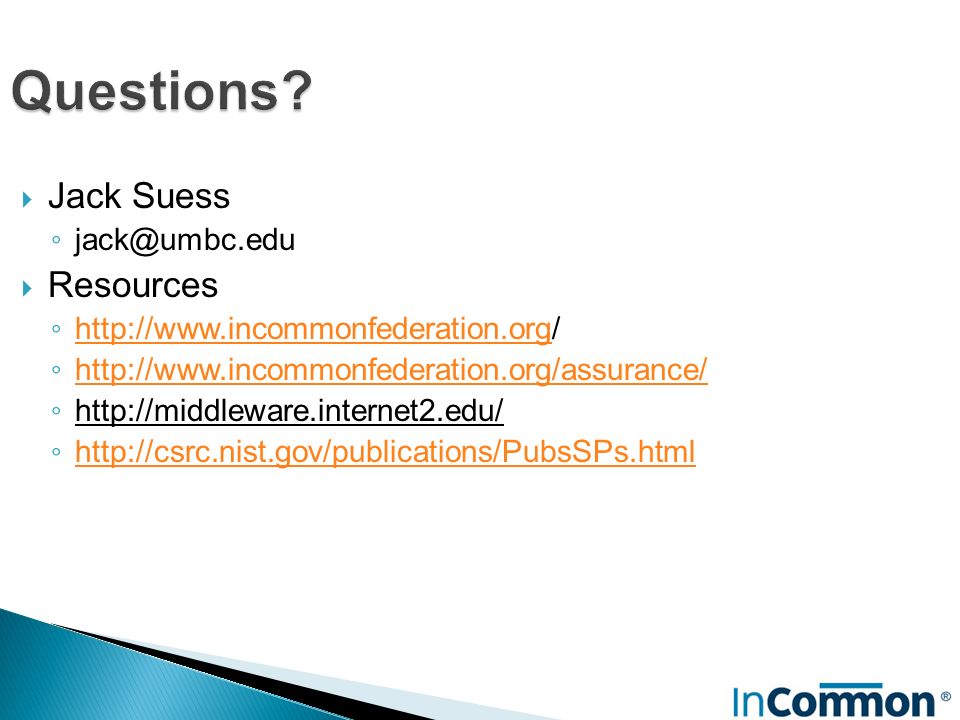 Questions?

Jack Suess
jack@umbc.edu
Resources
http://www.incommonfederation.org/
http://www.incommonfederation.org/assurance/
http://middleware.internet2.edu/
http://csrc.nist.gov/publications/PubsSPs.html

InCommon®